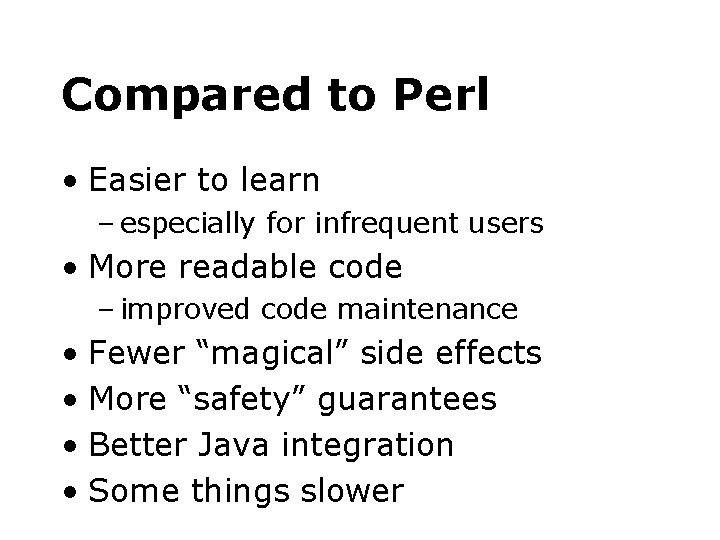 Compared to Perl

• Easier to learn
  – especially for infrequent users
• More readable code
  – improved code maintenance
• Fewer “magical” side effects
• More “safety” guarantees
• Better Java integration
• Some things slower